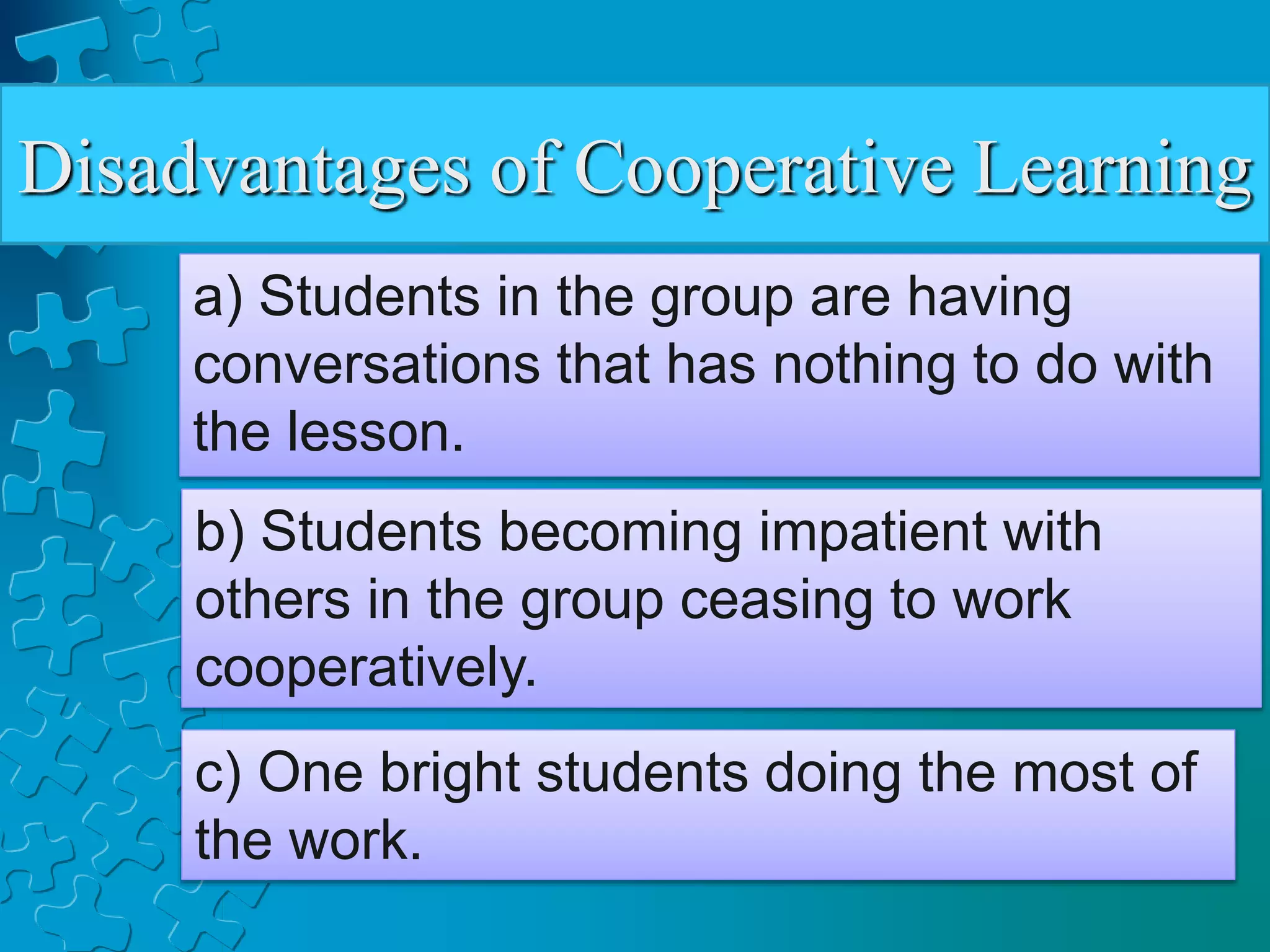 Disadvantages of Cooperative Learning

a) Students in the group are having conversations that has nothing to do with the lesson.

b) Students becoming impatient with others in the group ceasing to work cooperatively.

c) One bright students doing the most of the work.